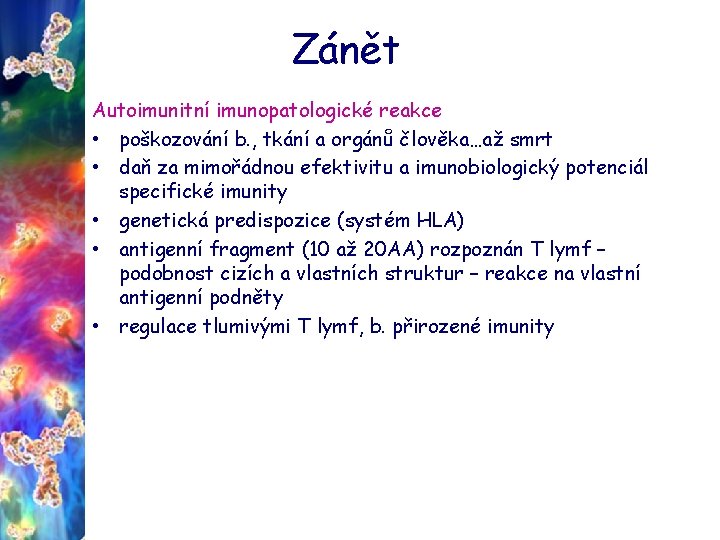 Zánět

Autoimunitní imunopatologické reakce

• poškozování b., tkání a orgánů člověka…až smrt
• daň za mimořádnou efektivitu a imunobiologický potenciál specifické imunity
• genetická predispozice (systém HLA)
• antigenní fragment (10 až 20AA) rozpoznán T lymf – podobnost cizích a vlastních struktur – reakce na vlastní antigenní podněty
• regulace tlumivými T lymf, b. přirozené imunity